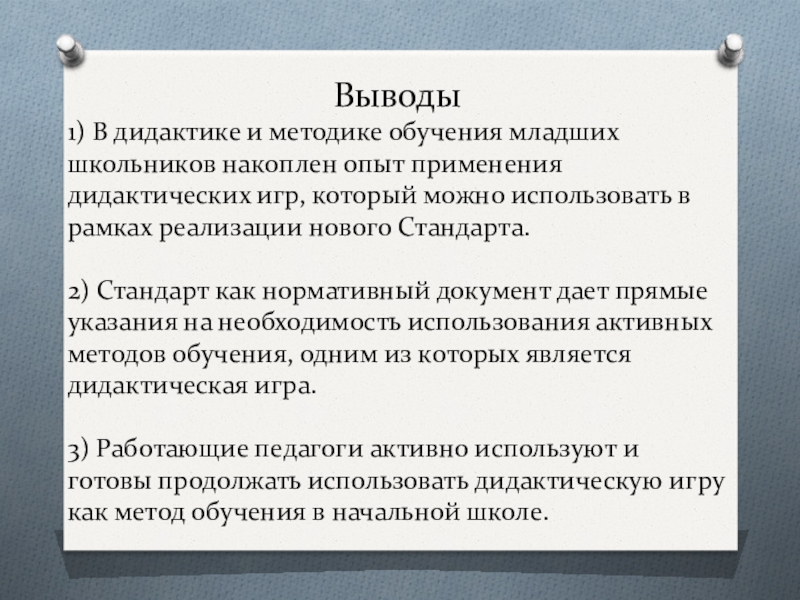 Выводы

1) В дидактике и методике обучения младших школьников накоплен опыт применения дидактических игр, который можно использовать в рамках реализации нового Стандарта.

2) Стандарт как нормативный документ дает прямые указания на необходимость использования активных методов обучения, одним из которых является дидактическая игра.

3) Работающие педагоги активно используют и готовы продолжать использовать дидактическую игру как метод обучения в начальной школе.